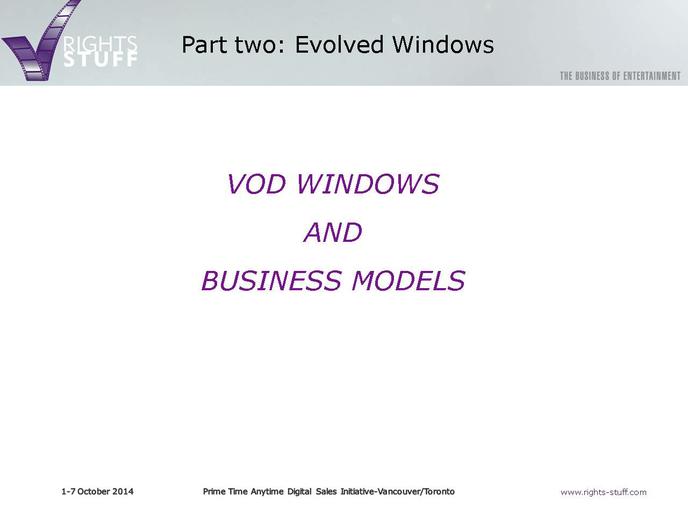 RIGHTS STUFF

Part two: Evolved Windows

THE BUSINESS OF ENTERTAINMENT

VOD WINDOWS

AND

BUSINESS MODELS

1-7 October 2014

Prime Time Anytime Digital Sales Initiative-Vancouver/Toronto

www.rights-stuff.com